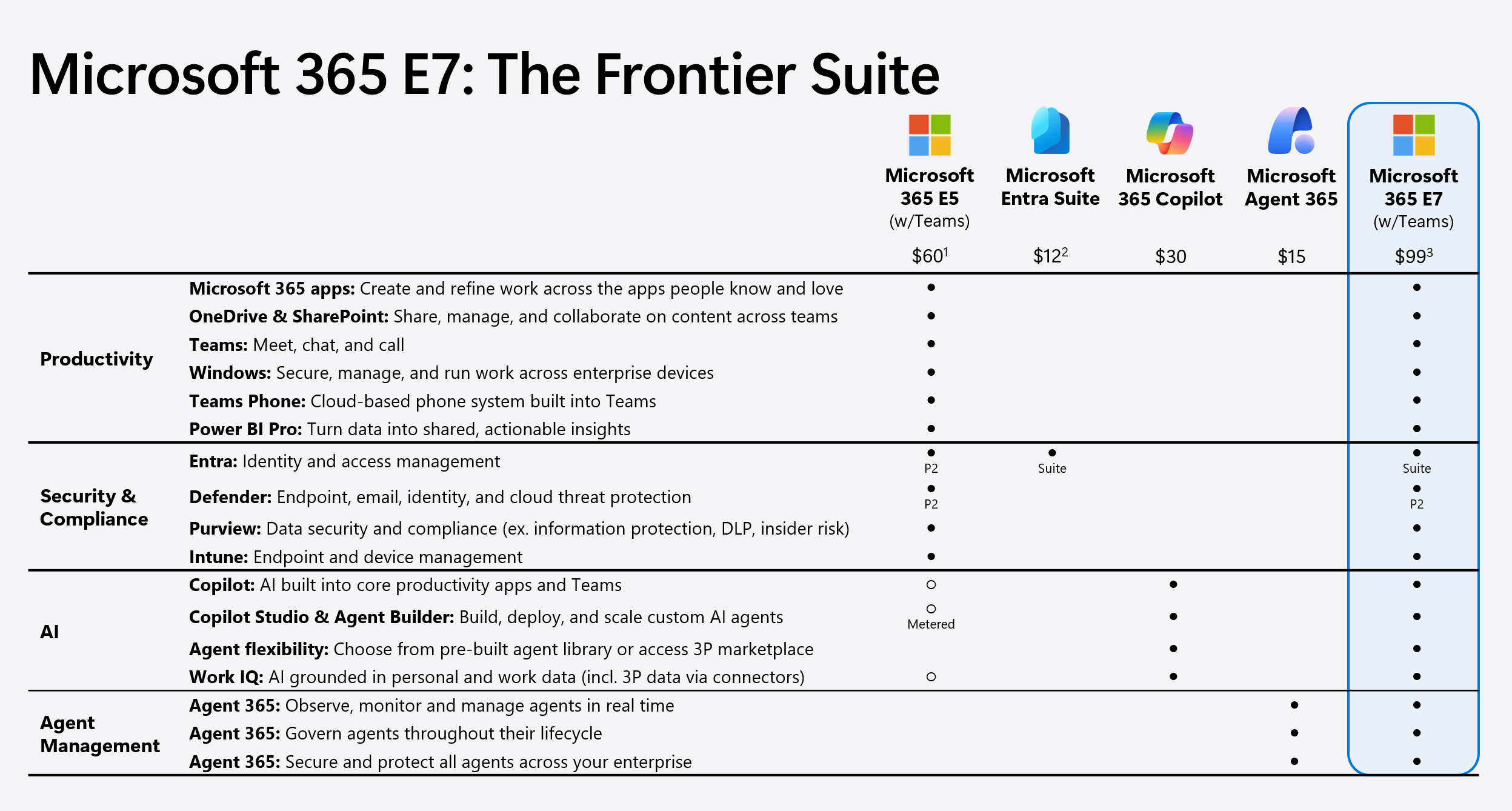 Microsoft 365 E7: The Frontier Suite

| | | Microsoft 365 E5 (w/Teams) $60$^1$ | Microsoft Entra Suite $12$^2$ | Microsoft 365 Copilot $30 | Microsoft Agent 365 $15 | Microsoft 365 E7 (w/Teams) $99$^3$ |
|---|---|---|---|---|---|---|
| Productivity | **Microsoft 365 apps:** Create and refine work across the apps people know and love | ● | | | | ● |
| | **OneDrive & SharePoint:** Share, manage, and collaborate on content across teams | ● | | | | ● |
| | **Teams:** Meet, chat, and call | ● | | | | ● |
| | **Windows:** Secure, manage, and run work across enterprise devices | ● | | | | ● |
| | **Teams Phone:** Cloud-based phone system built into Teams | ● | | | | ● |
| | **Power BI Pro:** Turn data into shared, actionable insights | ● | | | | ● |
| Security & Compliance | **Entra:** Identity and access management | ● P2 | ● Suite | | | ● Suite |
| | **Defender:** Endpoint, email, identity, and cloud threat protection | ● P2 | | | | ● P2 |
| | **Purview:** Data security and compliance (ex. information protection, DLP, insider risk) | ● | | | | ● |
| | **Intune:** Endpoint and device management | ● | | | | ● |
| AI | **Copilot:** AI built into core productivity apps and Teams | ○ | | ● | | ● |
| | **Copilot Studio & Agent Builder:** Build, deploy, and scale custom AI agents | ○ Metered | | ● | | ● |
| | **Agent flexibility:** Choose from pre-built agent library or access 3P marketplace | | | ● | | ● |
| | **Work IQ:** AI grounded in personal and work data (incl. 3P data via connectors) | ○ | | ● | | ● |
| Agent Management | **Agent 365:** Observe, monitor and manage agents in real time | | | | ● | ● |
| | **Agent 365:** Govern agents throughout their lifecycle | | | | ● | ● |
| | **Agent 365:** Secure and protect all agents across your enterprise | | | | ● | ● |